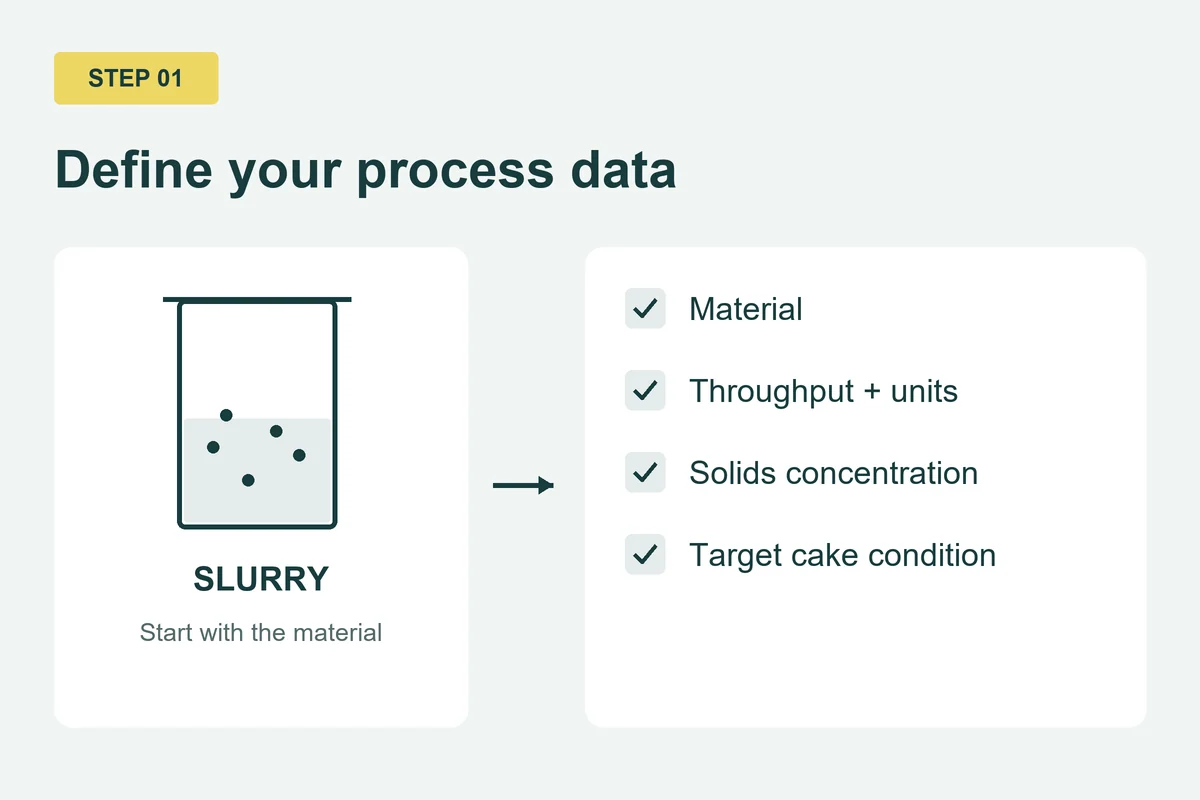 STEP 01

Define your process data

SLURRY

Start with the material

Material

Throughput + units

Solids concentration

Target cake condition